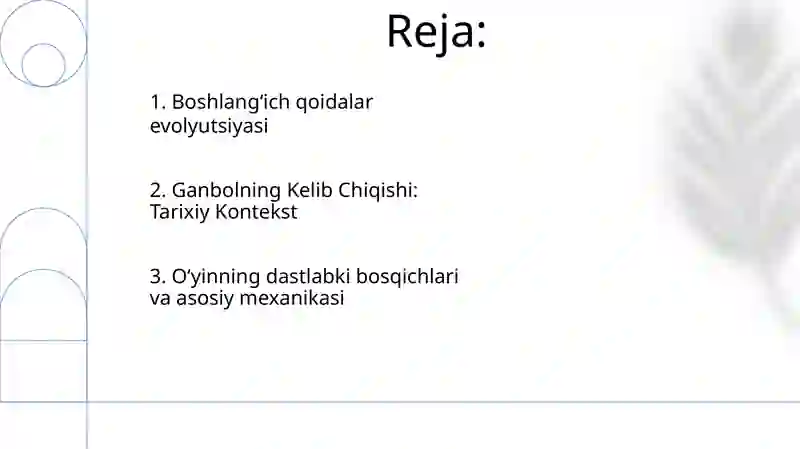 Reja:

1. Boshlang‘ich qoidalar evolyutsiyasi

2. Ganbolning Kelib Chiqishi: Tarixiy Kontekst

3. O‘yinning dastlabki bosqichlari va asosiy mexanikasi